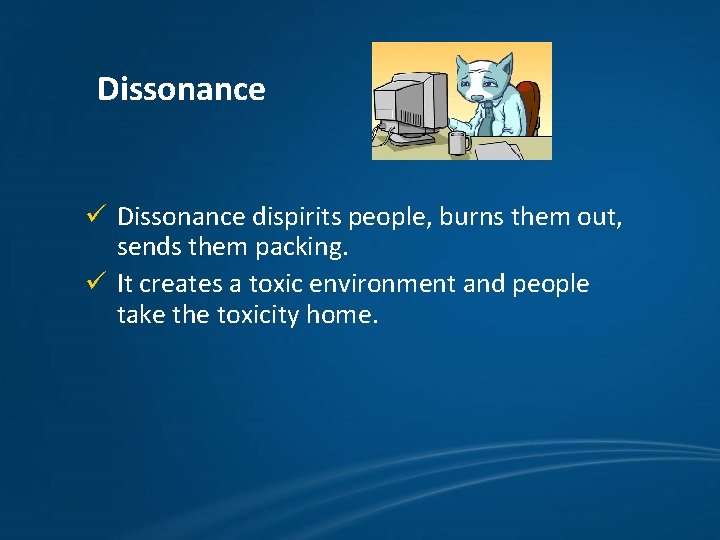 Dissonance

✓ Dissonance dispirits people, burns them out, sends them packing.
✓ It creates a toxic environment and people take the toxicity home.